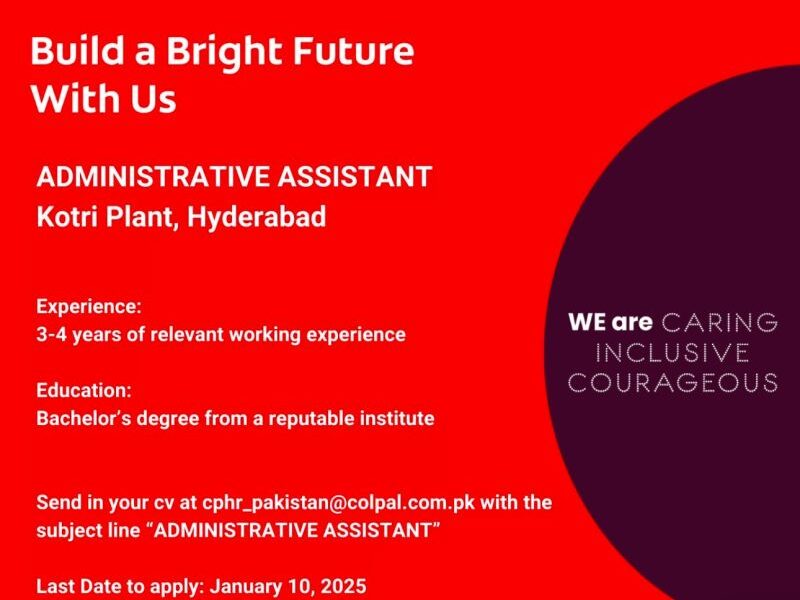 Build a Bright Future With Us

ADMINISTRATIVE ASSISTANT
Kotri Plant, Hyderabad

Experience:
3-4 years of relevant working experience

Education:
Bachelor's degree from a reputable institute

Send in your cv at cphr_pakistan@colpal.com.pk with the subject line "ADMINISTRATIVE ASSISTANT"

Last Date to apply: January 10, 2025

WE are CARING
INCLUSIVE
COURAGEOUS